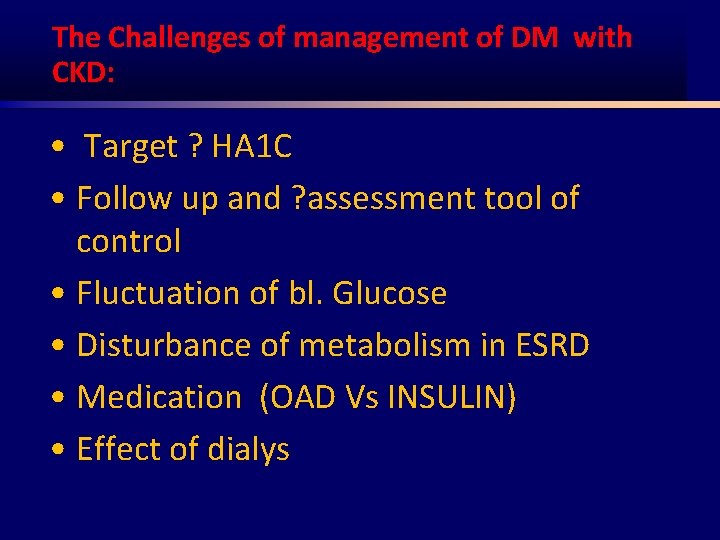 The Challenges of management of DM with CKD:

• Target ? HA1C
• Follow up and ?assessment tool of control
• Fluctuation of bl. Glucose
• Disturbance of metabolism in ESRD
• Medication (OAD Vs INSULIN)
• Effect of dialys